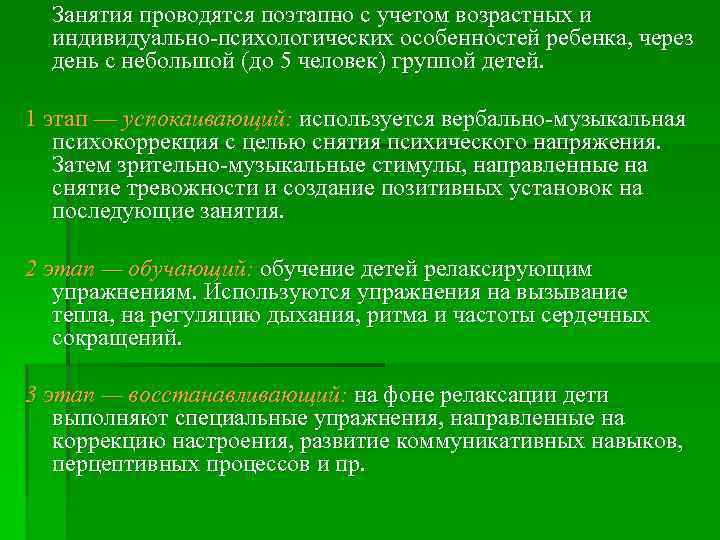 Занятия проводятся поэтапно с учетом возрастных и индивидуально-психологических особенностей ребенка, через день с небольшой (до 5 человек) группой детей.

1 этап — успокаивающий: используется вербально-музыкальная психокоррекция с целью снятия психического напряжения. Затем зрительно-музыкальные стимулы, направленные на снятие тревожности и создание позитивных установок на последующие занятия.

2 этап — обучающий: обучение детей релаксирующим упражнениям. Используются упражнения на вызывание тепла, на регуляцию дыхания, ритма и частоты сердечных сокращений.

3 этап — восстанавливающий: на фоне релаксации дети выполняют специальные упражнения, направленные на коррекцию настроения, развитие коммуникативных навыков, перцептивных процессов и пр.